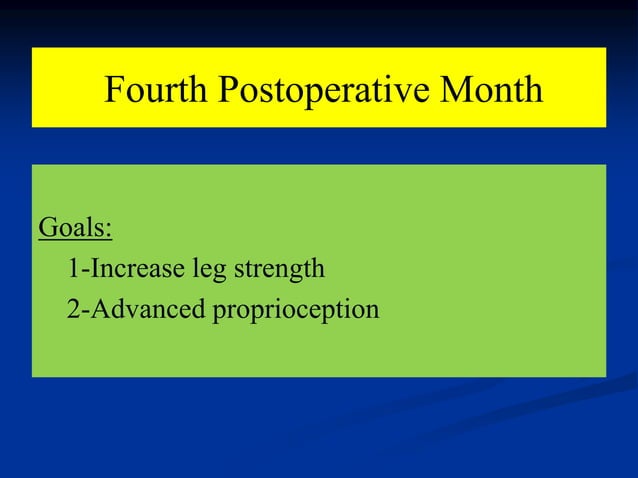 Fourth Postoperative Month

Goals:
1-Increase leg strength
2-Advanced proprioception